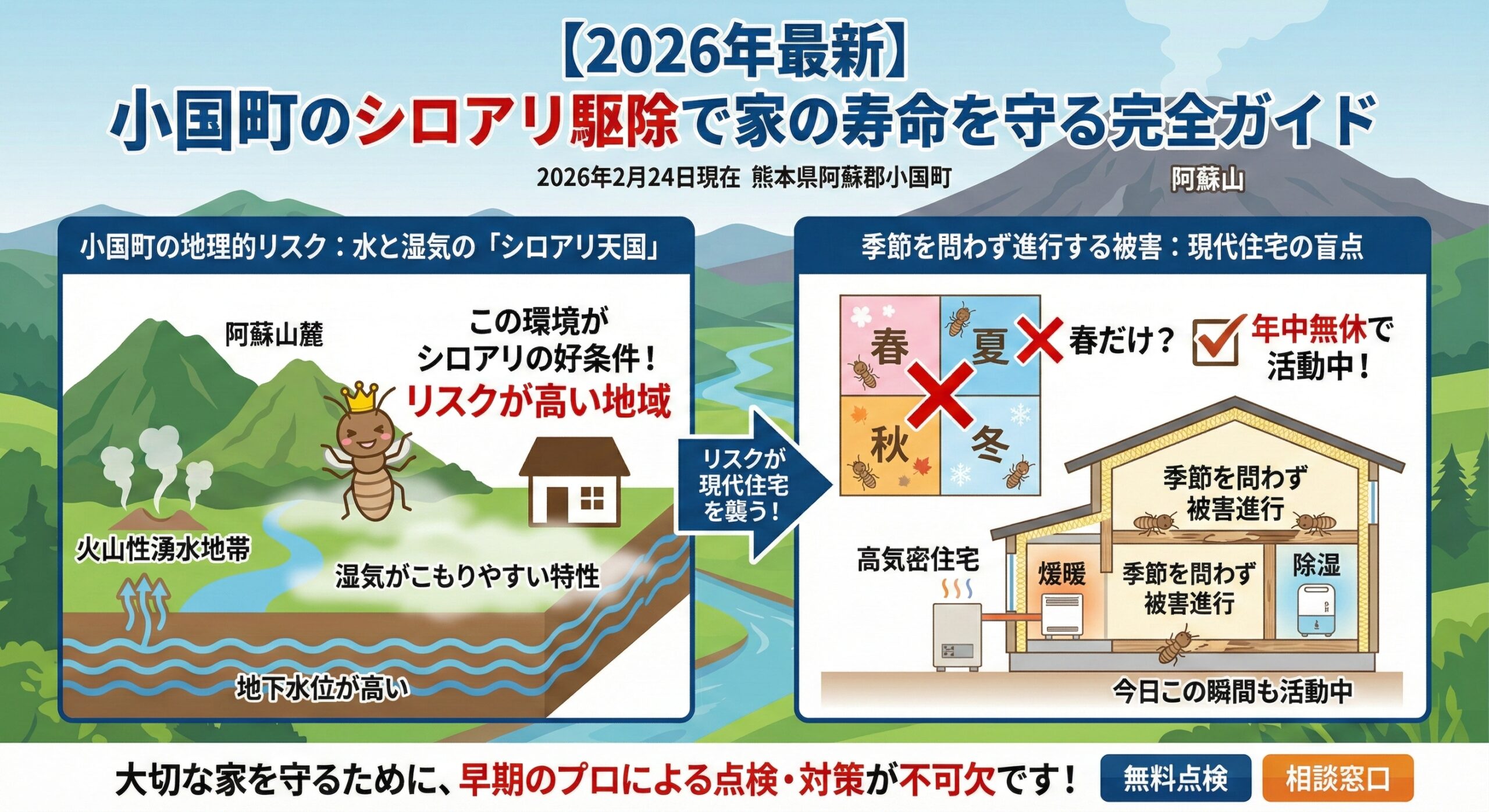 【2026年最新】
小国町のシロアリ駆除で家の寿命を守る完全ガイド

2026年2月24日現在 熊本県阿蘇郡小国町

阿蘇山

小国町の地理的リスク：水と湿気の「シロアリ天国」

阿蘇山麓

この環境がシロアリの好条件！
リスクが高い地域

火山性湧水地帯

湿気がこもりやすい特性

地下水位が高い

リスクが現代住宅を襲う！

季節を問わず進行する被害：現代住宅の盲点

春 夏 秋 冬

春だけ？

年中無休で活動中！

季節を問わず被害進行

高気密住宅

煖暖

季節を問わず被害進行

除湿

今日この瞬間も活動中

大切な家を守るために、早期のプロによる点検・対策が不可欠です！

無料点検

相談窓口